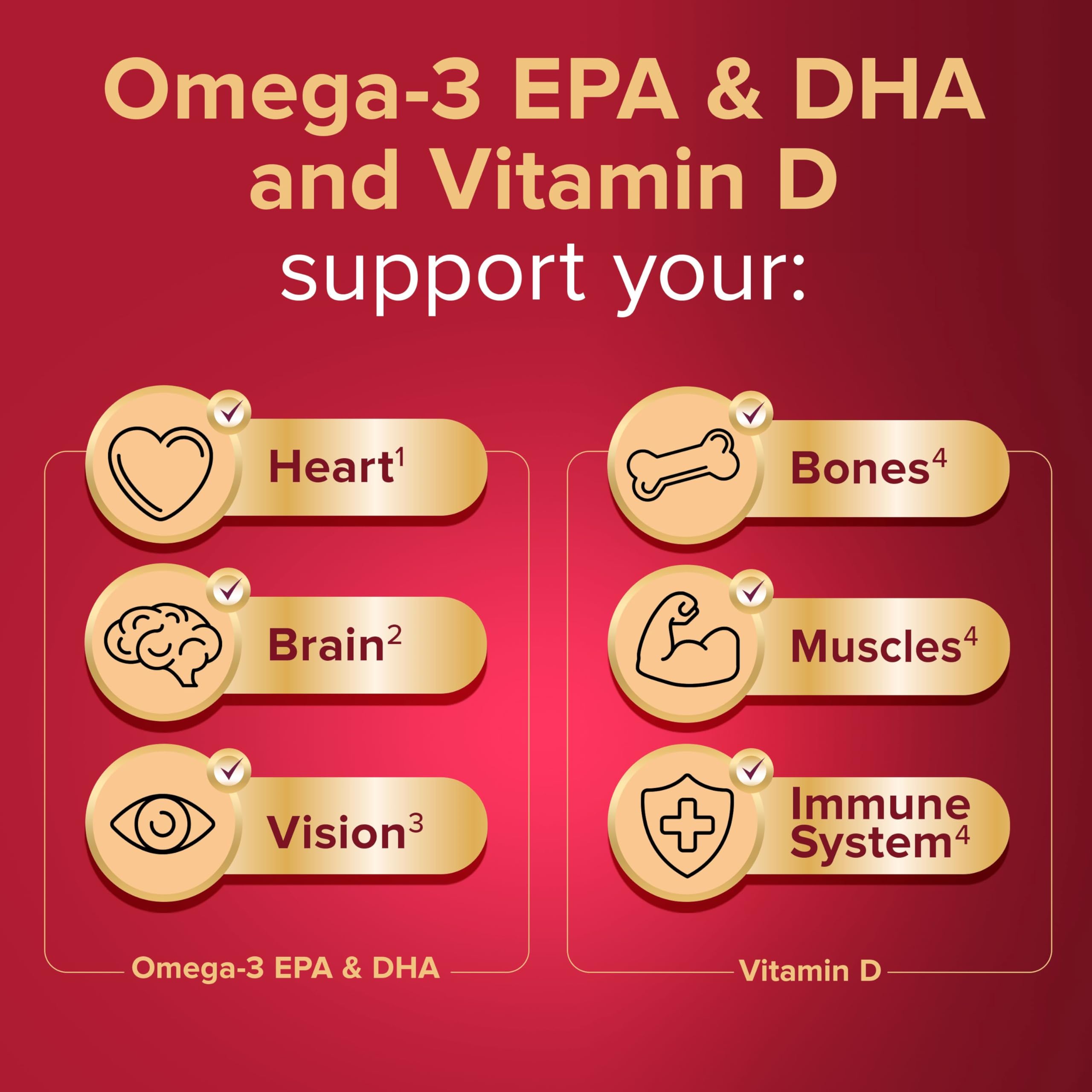 Omega-3 EPA & DHA and Vitamin D support your:

Heart$^1$

Brain$^2$

Vision$^3$

Omega-3 EPA & DHA

Bones$^4$

Muscles$^4$

Immune System$^4$

Vitamin D